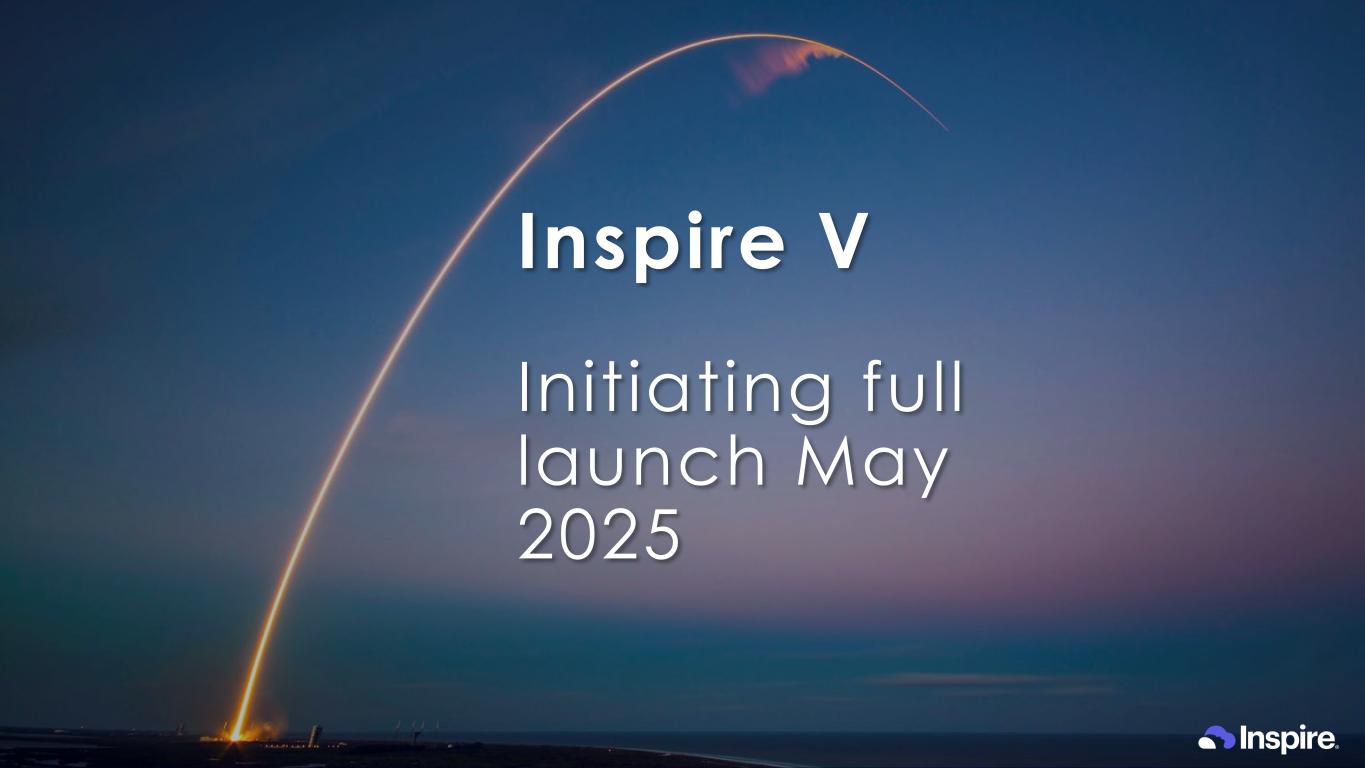 Inspire V

Initiating full launch May 2025

Inspire